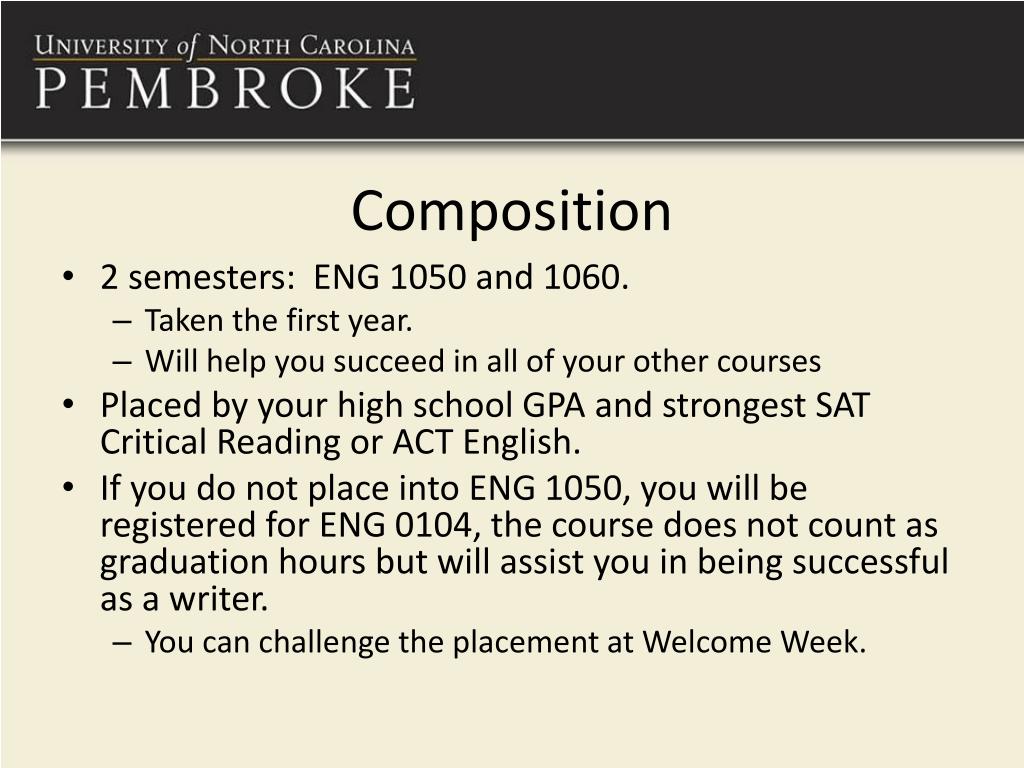 UNIVERSITY of NORTH CAROLINA
PEMBROKE

Composition

• 2 semesters: ENG 1050 and 1060.
  – Taken the first year.
  – Will help you succeed in all of your other courses
• Placed by your high school GPA and strongest SAT Critical Reading or ACT English.
• If you do not place into ENG 1050, you will be registered for ENG 0104, the course does not count as graduation hours but will assist you in being successful as a writer.
  – You can challenge the placement at Welcome Week.